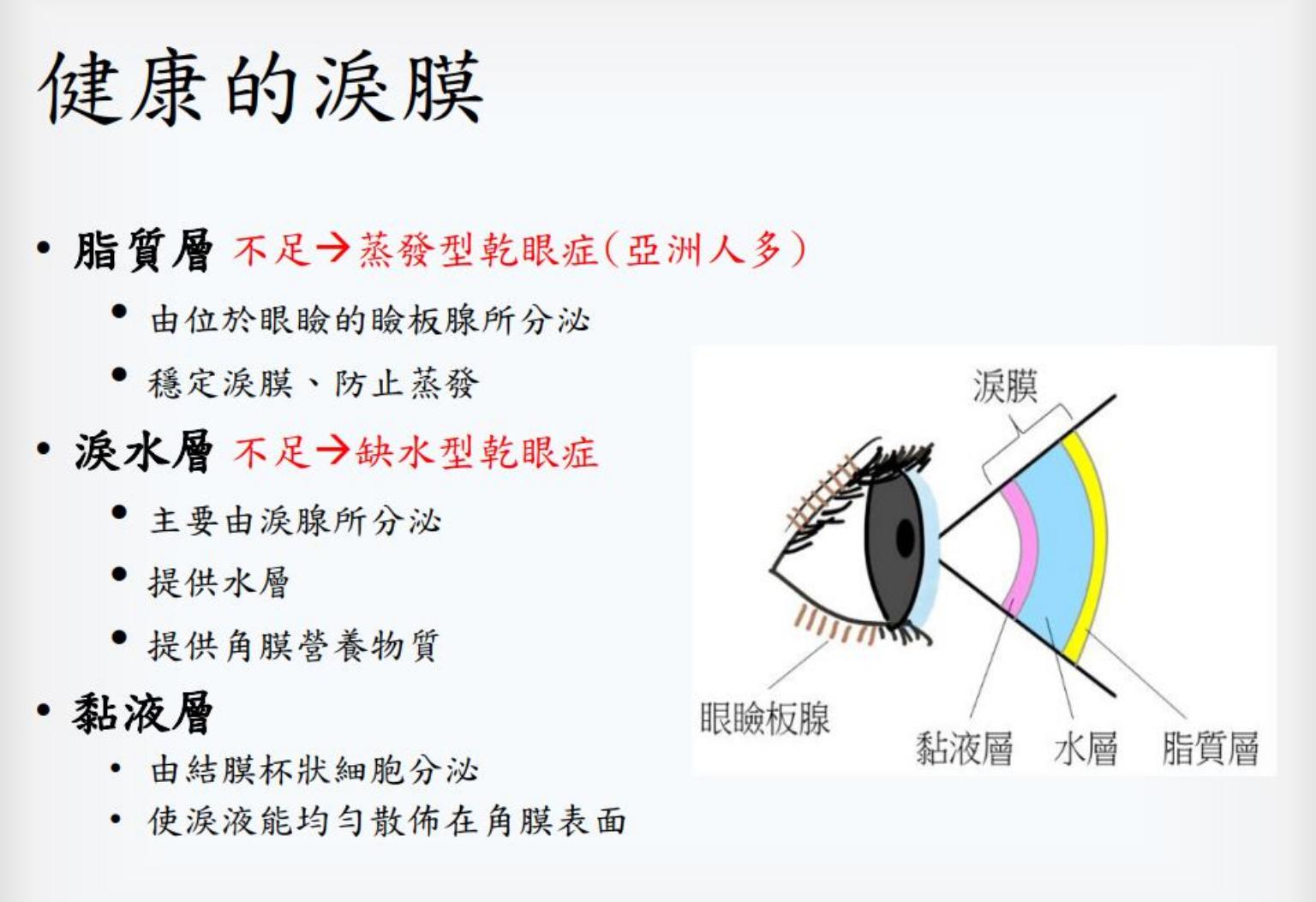 健康的淚膜

• 脂質層 不足→蒸發型乾眼症(亞洲人多)
  • 由位於眼瞼的瞼板腺所分泌
  • 穩定淚膜、防止蒸發
• 淚水層 不足→缺水型乾眼症
  • 主要由淚腺所分泌
  • 提供水層
  • 提供角膜營養物質
• 黏液層
  • 由結膜杯狀細胞分泌
  • 使淚液能均勻散佈在角膜表面

淚膜

眼瞼板腺

黏液層 水層 脂質層